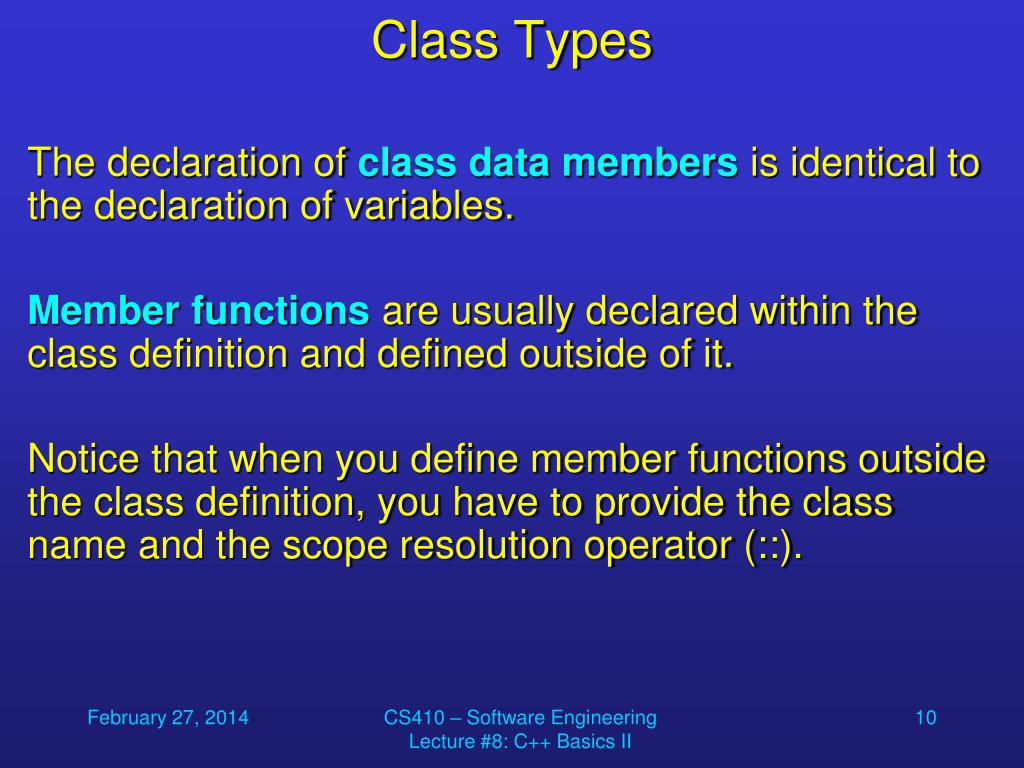 Class Types

The declaration of class data members is identical to the declaration of variables.

Member functions are usually declared within the class definition and defined outside of it.

Notice that when you define member functions outside the class definition, you have to provide the class name and the scope resolution operator (::).

February 27, 2014

CS410 – Software Engineering
Lecture #8: C++ Basics II

10